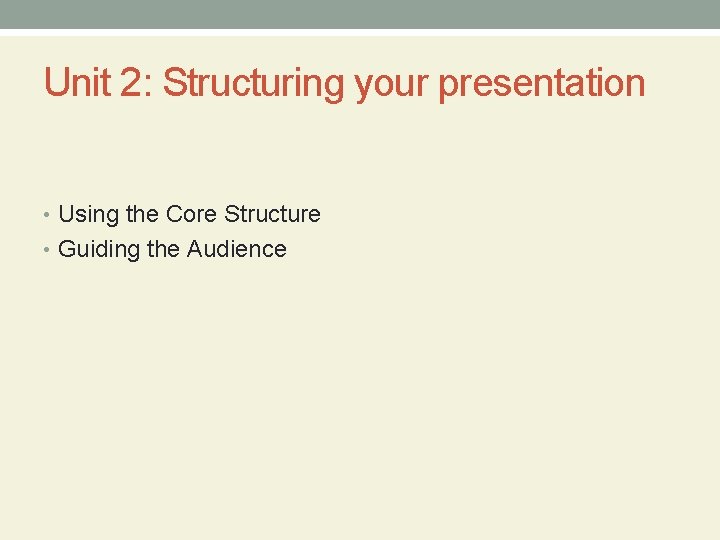 Unit 2: Structuring your presentation

• Using the Core Structure
• Guiding the Audience